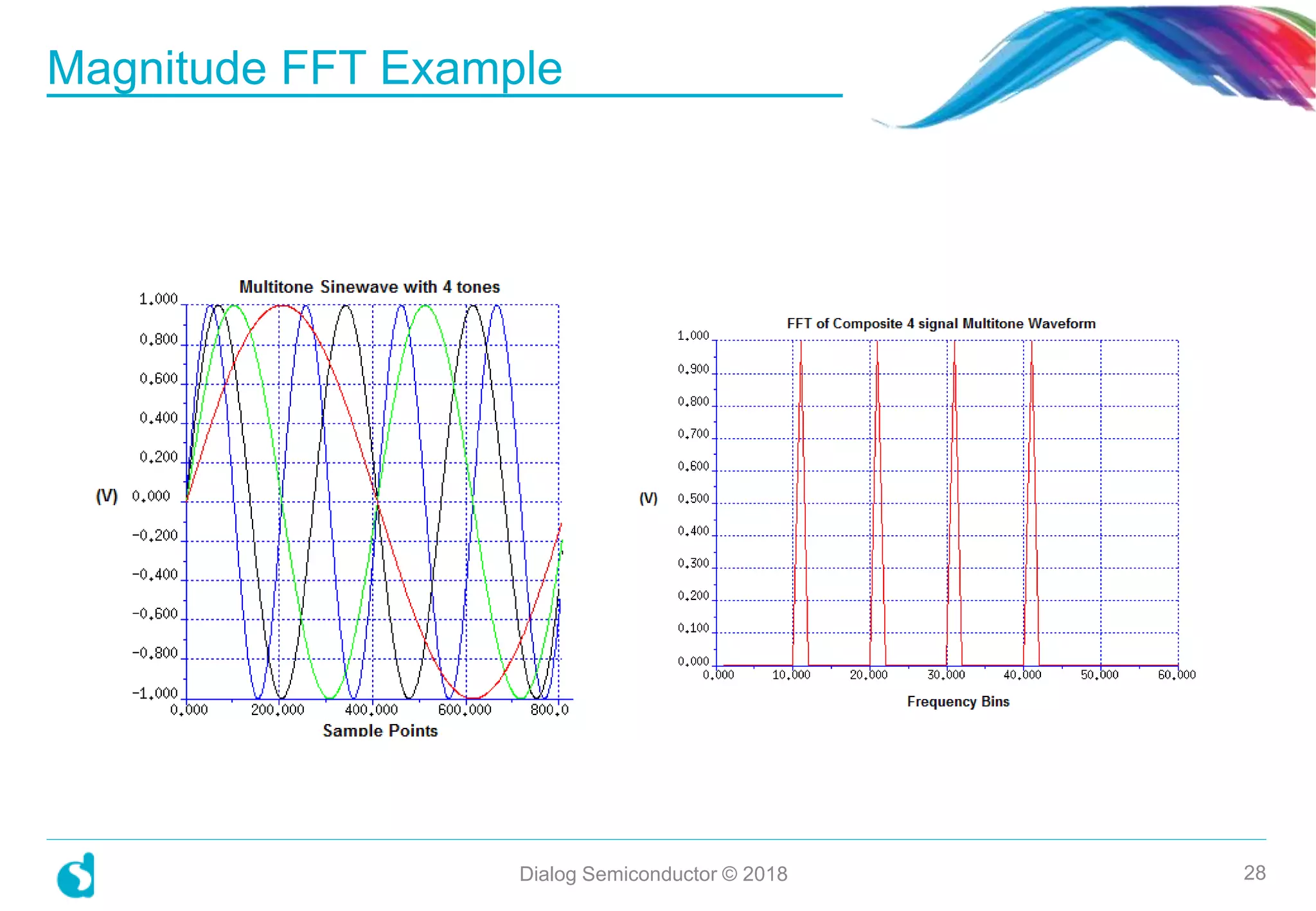 Magnitude FFT Example

Multitone Sinewave with 4 tones

1.000
0.800
0.600
0.400
0.200
(V) 0.000
-0.200
-0.400
-0.600
-0.800
-1.000
0.000 200.000 400.000 600.000 800.0
Sample Points

FFT of Composite 4 signal Multitone Waveform

1.000
0.900
0.800
0.700
0.600
(V) 0.500
0.400
0.300
0.200
0.100
0.000
0.000 10.000 20.000 30.000 40.000 50.000 60.000
Frequency Bins

Dialog Semiconductor © 2018

28